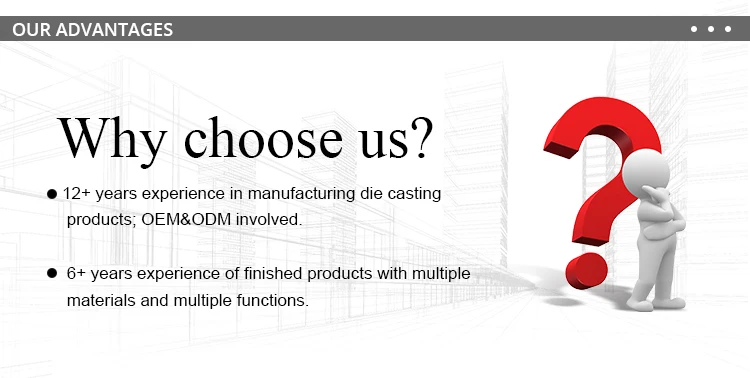 OUR ADVANTAGES

Why choose us?

● 12+ years experience in manufacturing die casting products; OEM&ODM involved.

● 6+ years experience of finished products with multiple materials and multiple functions.